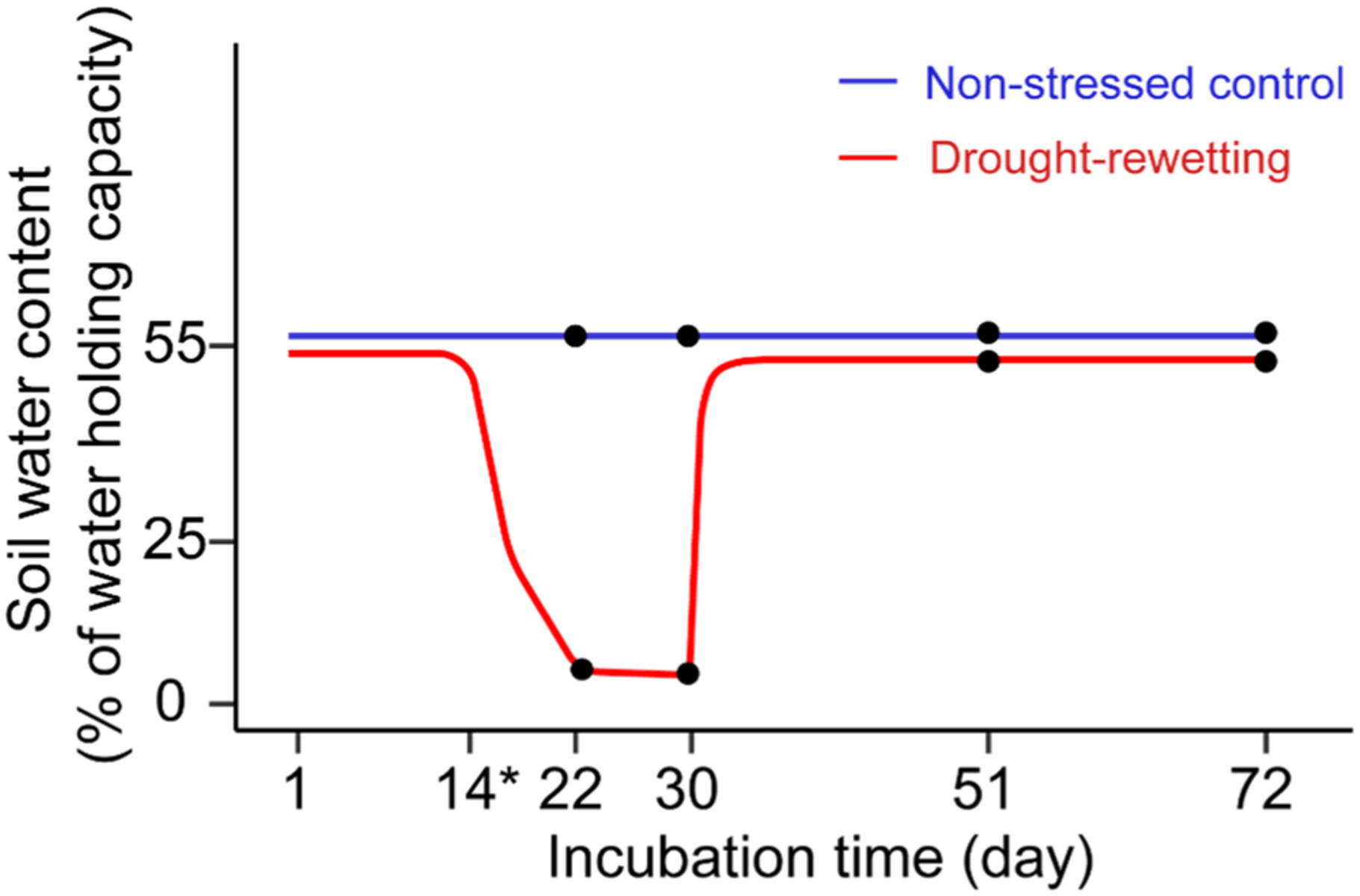 Soil water content
(% of water holding capacity)

Non-stressed control
Drought-rewetting

55
25
0

1
14*
22
30
51
72

Incubation time (day)